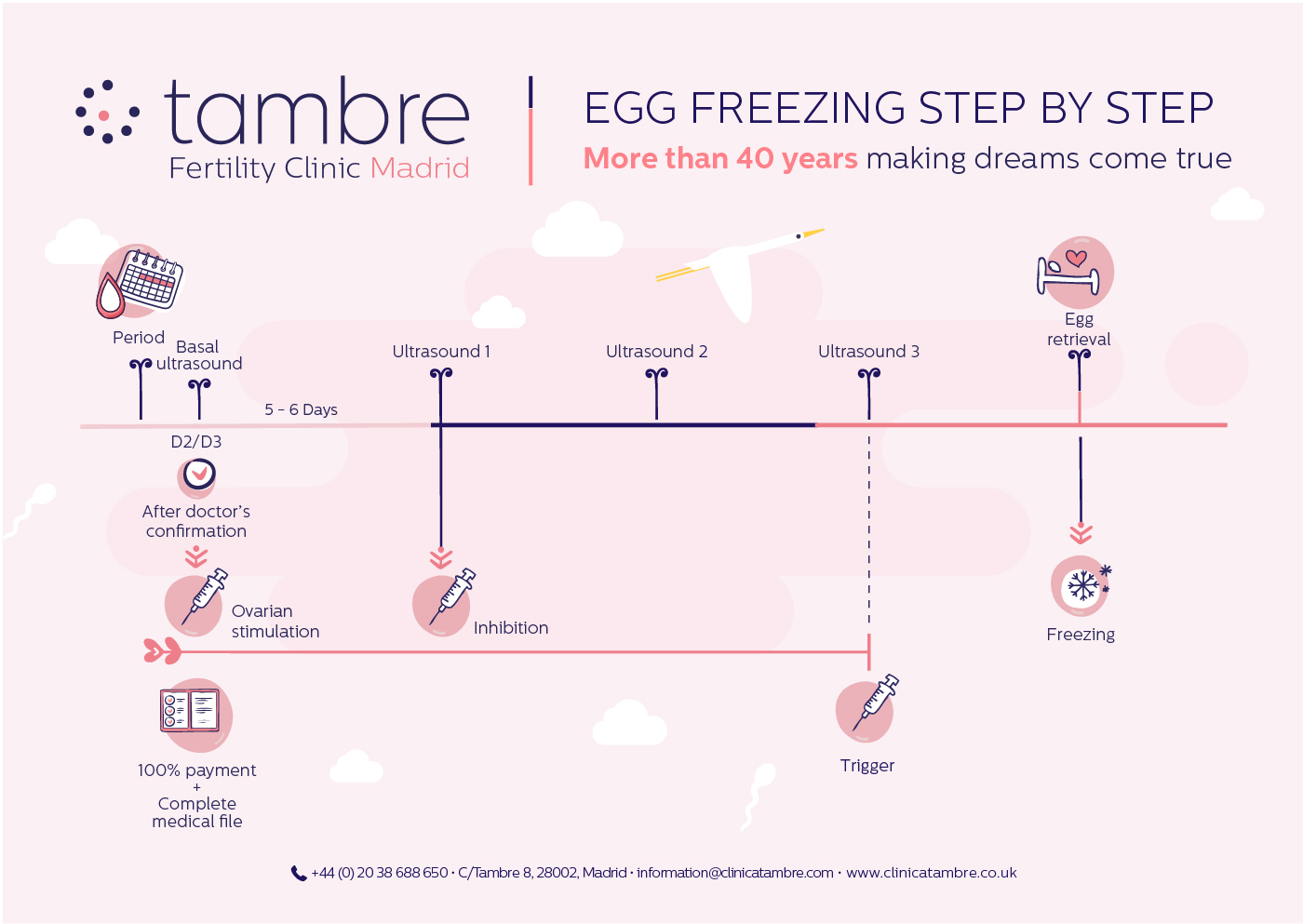 tambre
Fertility Clinic Madrid

EGG FREEZING STEP BY STEP
More than 40 years making dreams come true

Period

Basal ultrasound

5 - 6 Days

Ultrasound 1

Ultrasound 2

Ultrasound 3

Egg retrieval

D2/D3

After doctor's confirmation

Ovarian stimulation

Inhibition

Freezing

100% payment
+
Complete medical file

Trigger

+44 (0) 20 38 688 650 · C/Tambre 8, 28002, Madrid · information@clinicatambre.com · www.clinicatambre.co.uk